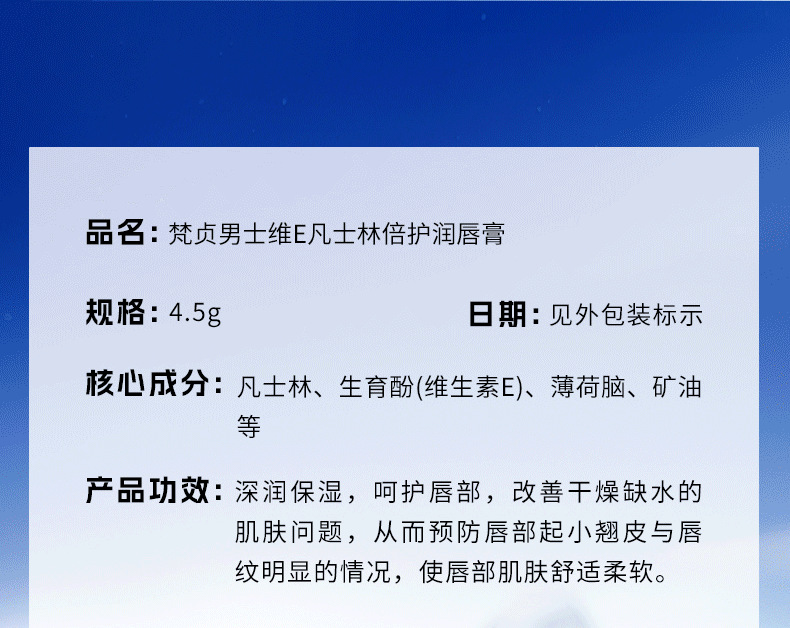 品名：梵贞男士维E凡士林倍护润唇膏

规格：4.5g

日期：见外包装标示

核心成分：凡士林、生育酚(维生素E)、薄荷脑、矿油等

产品功效：深润保湿，呵护唇部，改善干燥缺水的肌肤问题，从而预防唇部起小翘皮与唇纹明显的情况，使唇部肌肤舒适柔软。